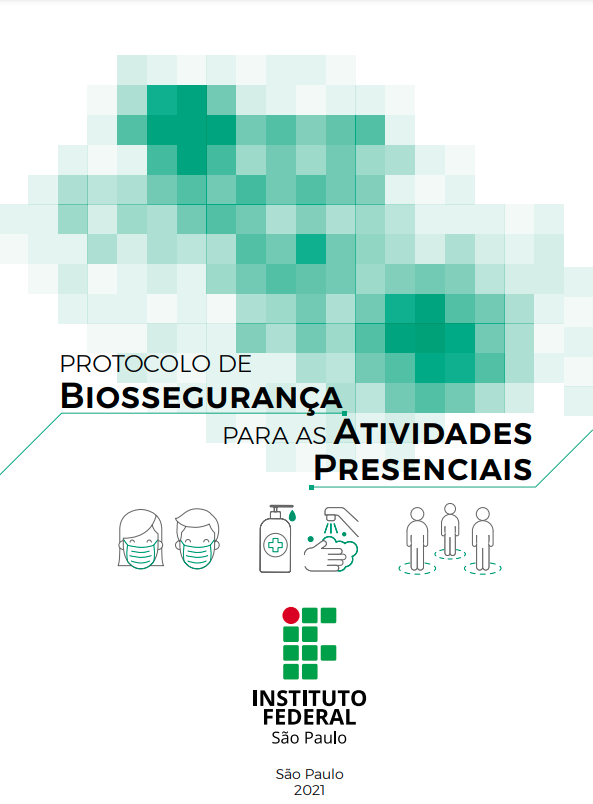 PROTOCOLO DE
BIOSSEGURANÇA
PARA AS ATIVIDADES
PRESENCIAIS

INSTITUTO
FEDERAL
São Paulo

São Paulo
2021